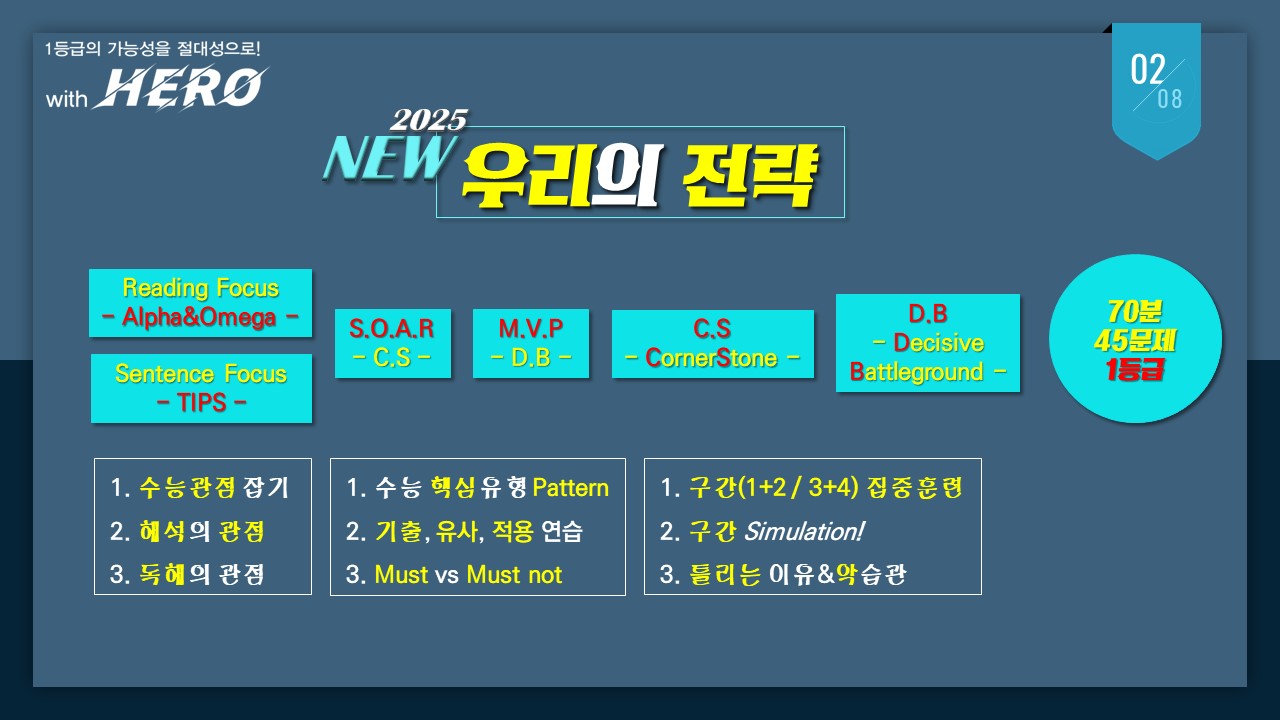 1등급의 가능성을 절대성으로!
with HERO

02
08

2025
NEW 우리의 전략

Reading Focus
- Alpha&Omega -

Sentence Focus
- TIPS -

S.O.A.R
- C.S -

M.V.P
- D.B -

C.S
- CornerStone -

D.B
- Decisive Battleground -

70분
45문제
1등급

1. 수능관점 잡기
2. 해석의 관점
3. 독해의 관점

1. 수능 핵심유형 Pattern
2. 기출, 유사, 적용 연습
3. Must vs Must not

1. 구간(1+2 / 3+4) 집중훈련
2. 구간 Simulation!
3. 틀리는 이유&악습관